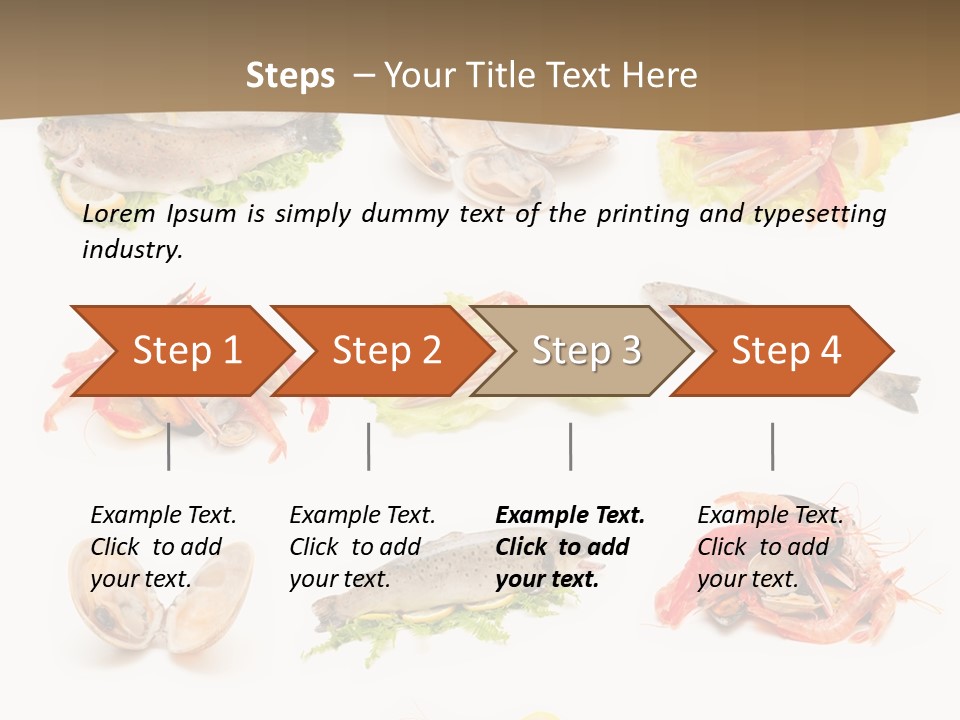 Steps – Your Title Text Here

Lorem Ipsum is simply dummy text of the printing and typesetting industry.

Step 1

Step 2

Step 3

Step 4

Example Text. Click to add your text.

Example Text. Click to add your text.

Example Text. Click to add your text.

Example Text. Click to add your text.